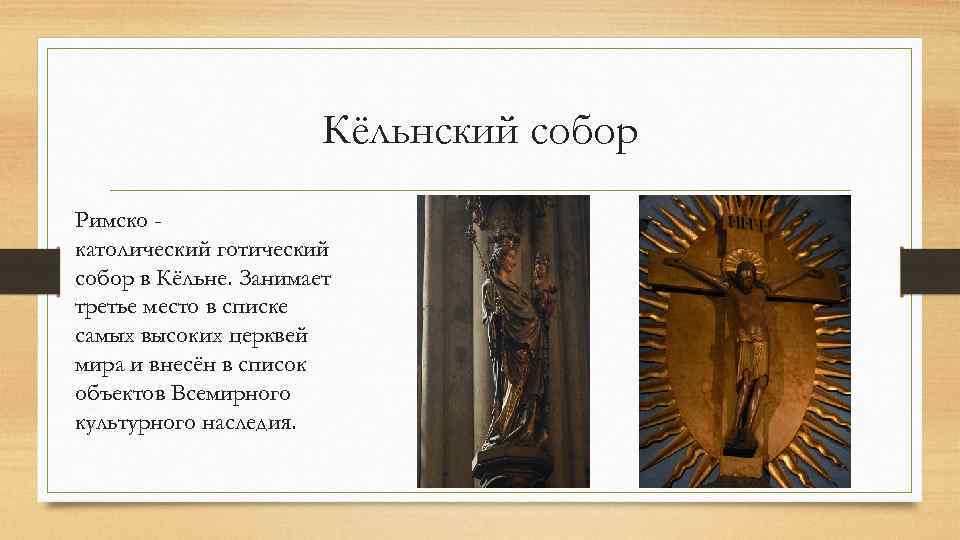 Кёльнский собор

Римско - католический готический собор в Кёльне. Занимает третье место в списке самых высоких церквей мира и внесён в список объектов Всемирного культурного наследия.